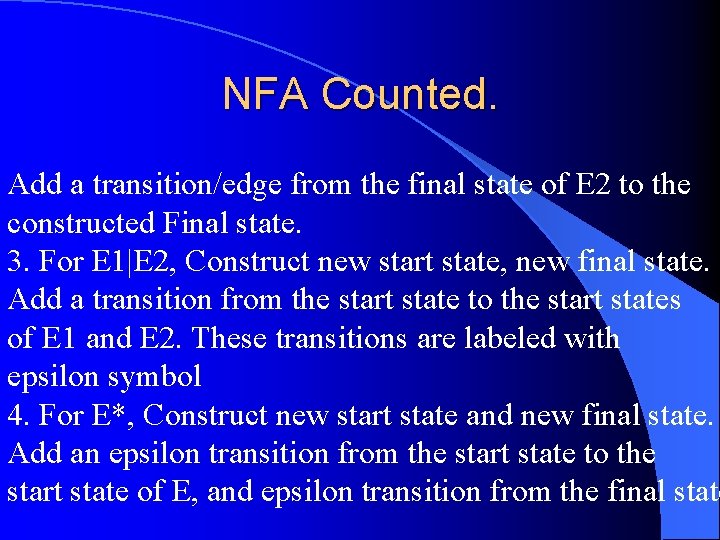 NFA Counted.

Add a transition/edge from the final state of E2 to the constructed Final state.
3. For E1|E2, Construct new start state, new final state. Add a transition from the start state to the start states of E1 and E2. These transitions are labeled with epsilon symbol
4. For E*, Construct new start state and new final state. Add an epsilon transition from the start state to the start state of E, and epsilon transition from the final stat